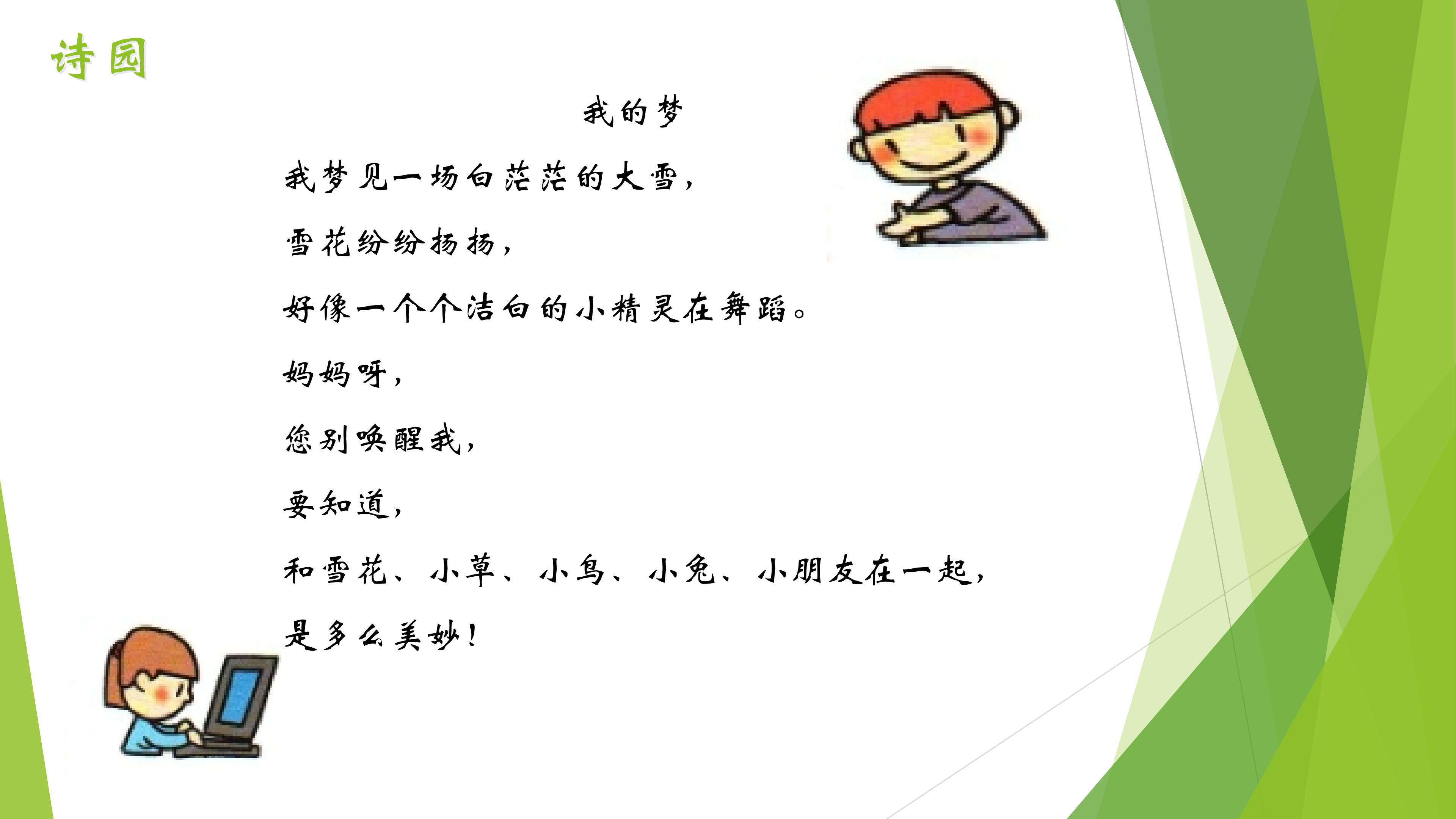 诗园

我的梦

我梦见一场白茫茫的大雪，

雪花纷纷扬扬，

好像一个个洁白的小精灵在舞蹈。

妈妈呀，

您别唤醒我，

要知道，

和雪花、小草、小鸟、小兔、小朋友在一起，

是多么美妙！